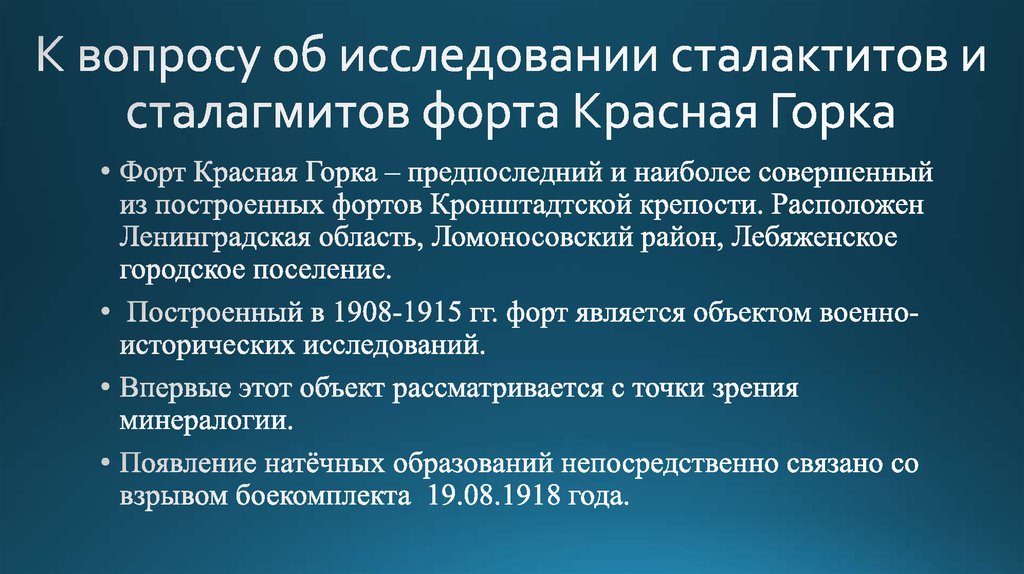 К вопросу об исследовании сталактитов и сталагмитов форта Красная Горка

• Форт Красная Горка – предпоследний и наиболее совершенный из построенных фортов Кронштадтской крепости. Расположен Ленинградская область, Ломоносовский район, Лебяженское городское поселение.

• Построенный в 1908-1915 гг. форт является объектом военно-исторических исследований.

• Впервые этот объект рассматривается с точки зрения минералогии.

• Появление натёчных образований непосредственно связано со взрывом боекомплекта 19.08.1918 года.